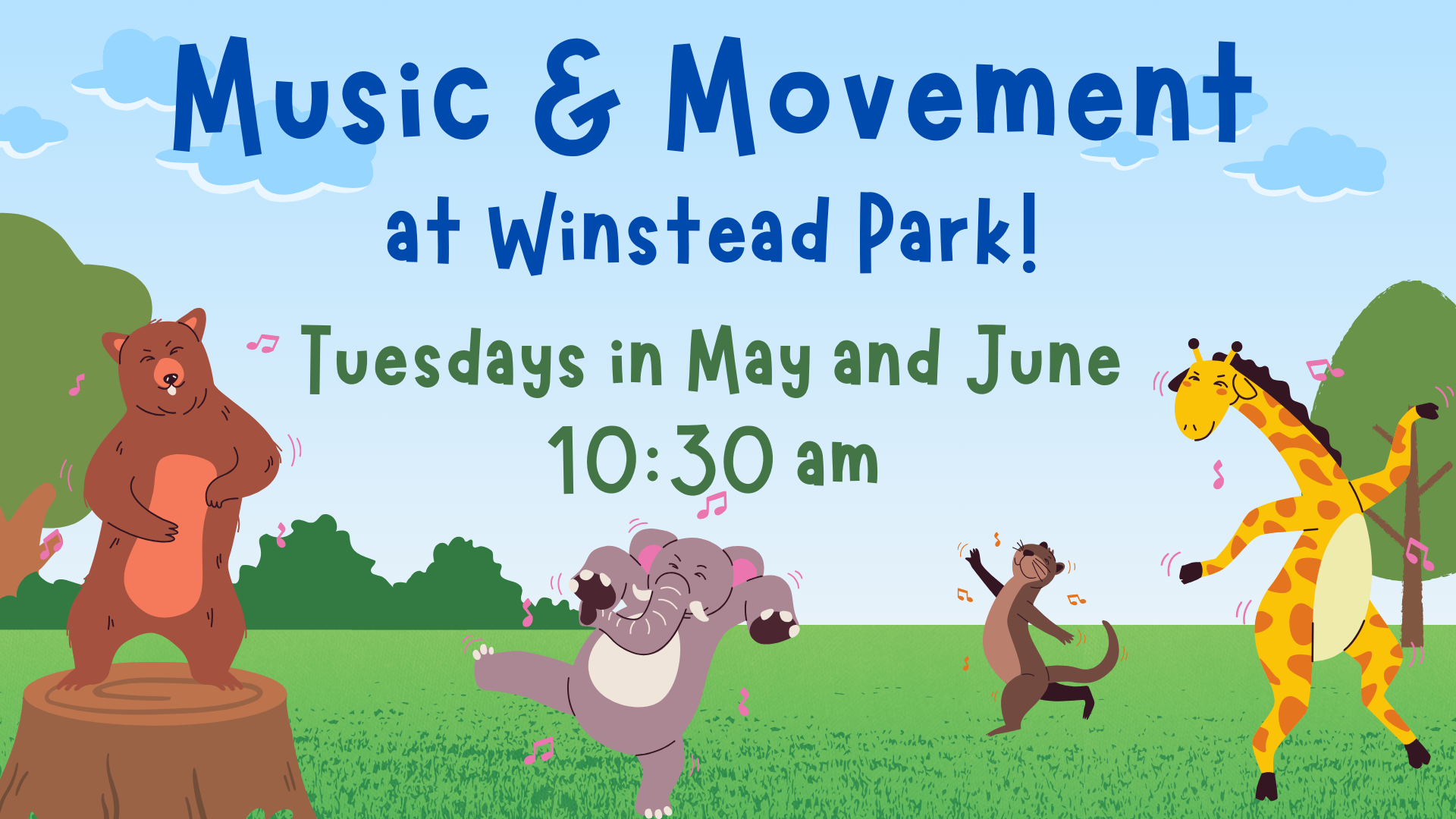 Music & Movement
at Winstead Park!

Tuesdays in May and June
10:30 am